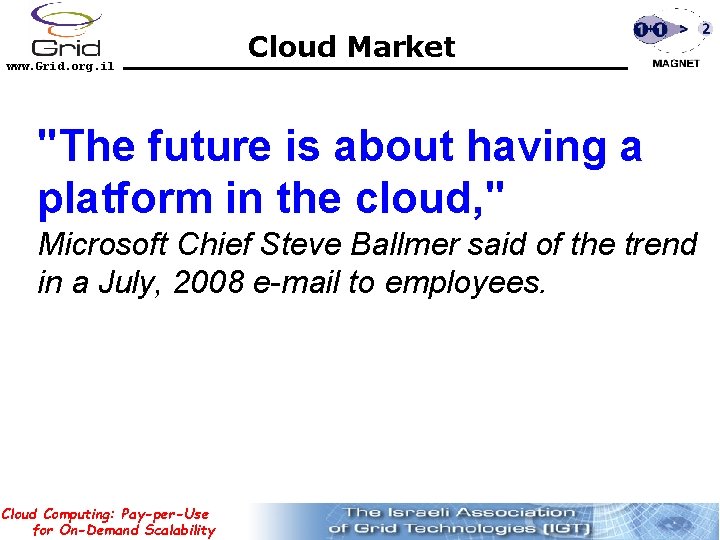 Grid
www.Grid.org.il

Cloud Market

1+1 > 2
MAGNET

"The future is about having a platform in the cloud,"
Microsoft Chief Steve Ballmer said of the trend in a July, 2008 e-mail to employees.

Cloud Computing: Pay-per-Use for On-Demand Scalability

The Israeli Association of Grid Technologies (IGT)